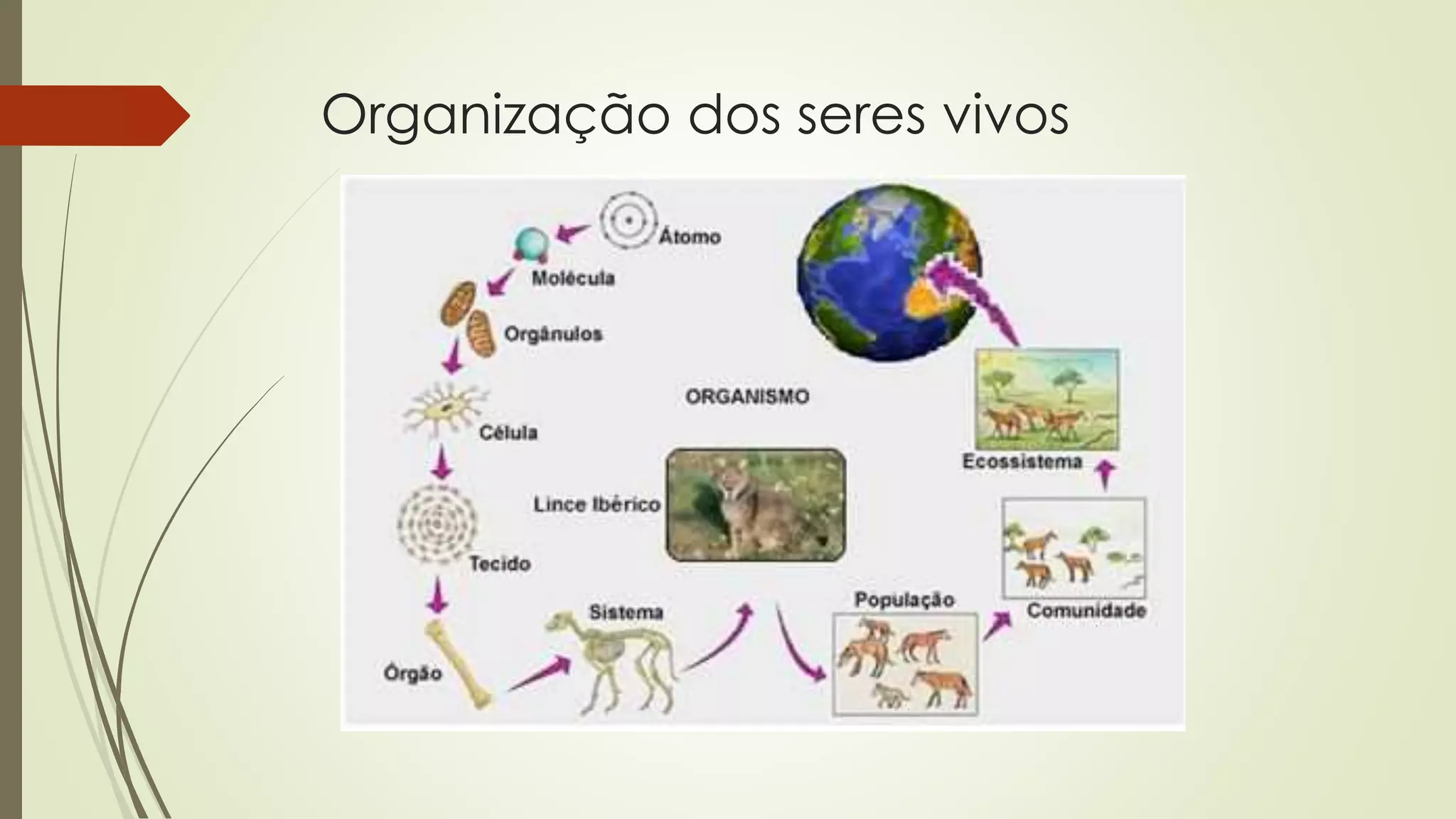 Organização dos seres vivos

Átomo

Molécula

Orgânulos

Célula

Tecido

Órgão

Sistema

ORGANISMO

Lince Ibérico

População

Comunidade

Ecossistema